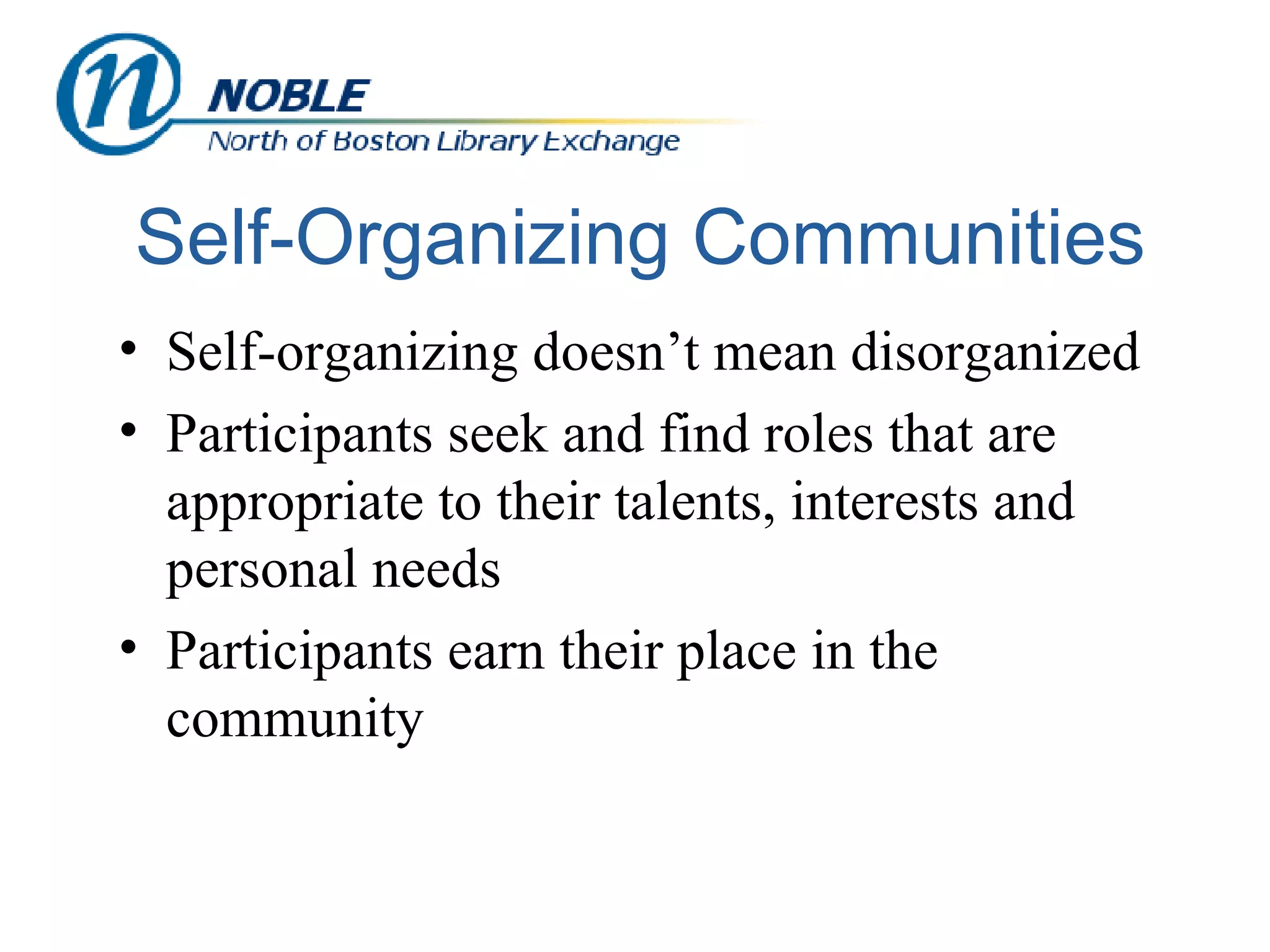 n NOBLE
North of Boston Library Exchange

Self-Organizing Communities

• Self-organizing doesn’t mean disorganized
• Participants seek and find roles that are appropriate to their talents, interests and personal needs
• Participants earn their place in the community